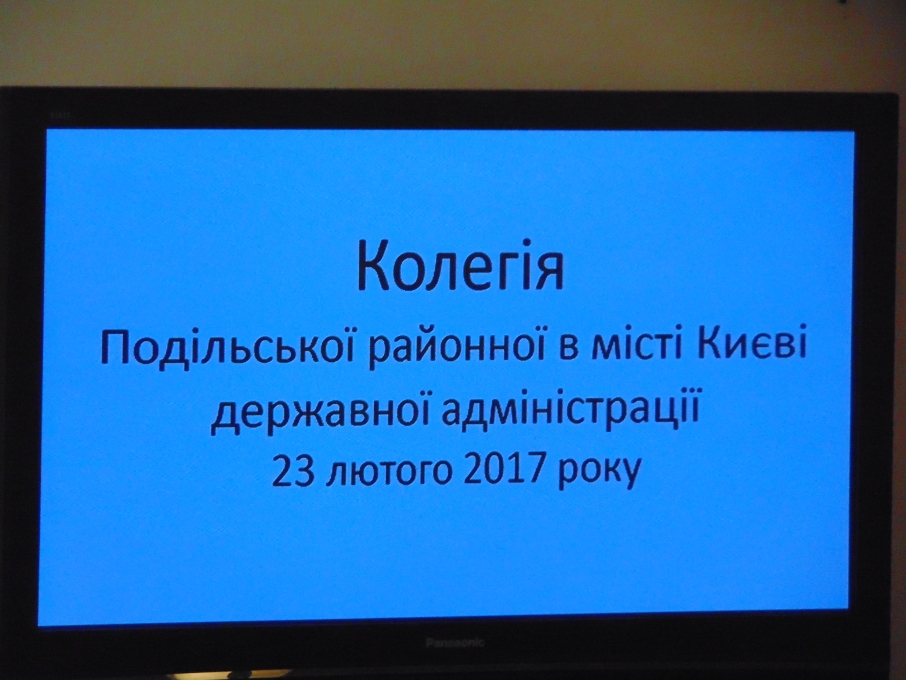 Колегія
Подільської районної в місті Києві державної адміністрації
23 лютого 2017 року

Panasonic